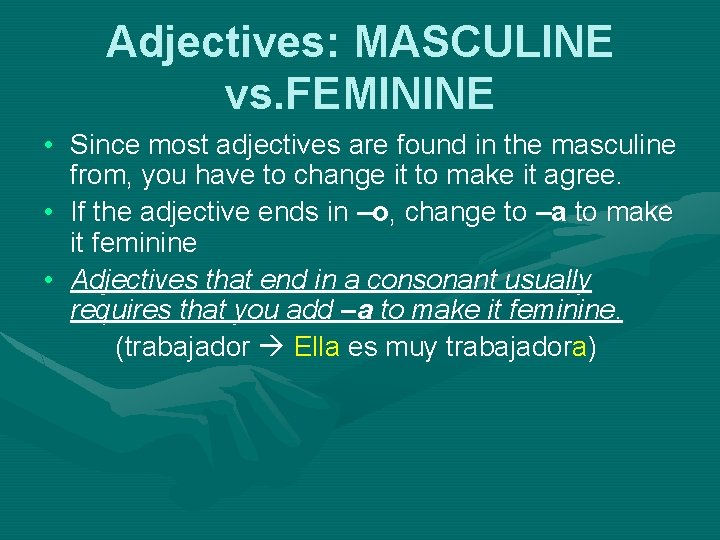 Adjectives: MASCULINE vs.FEMININE

• Since most adjectives are found in the masculine from, you have to change it to make it agree.

• If the adjective ends in –o, change to –a to make it feminine

• Adjectives that end in a consonant usually requires that you add –a to make it feminine.

(trabajador → Ella es muy trabajadora)